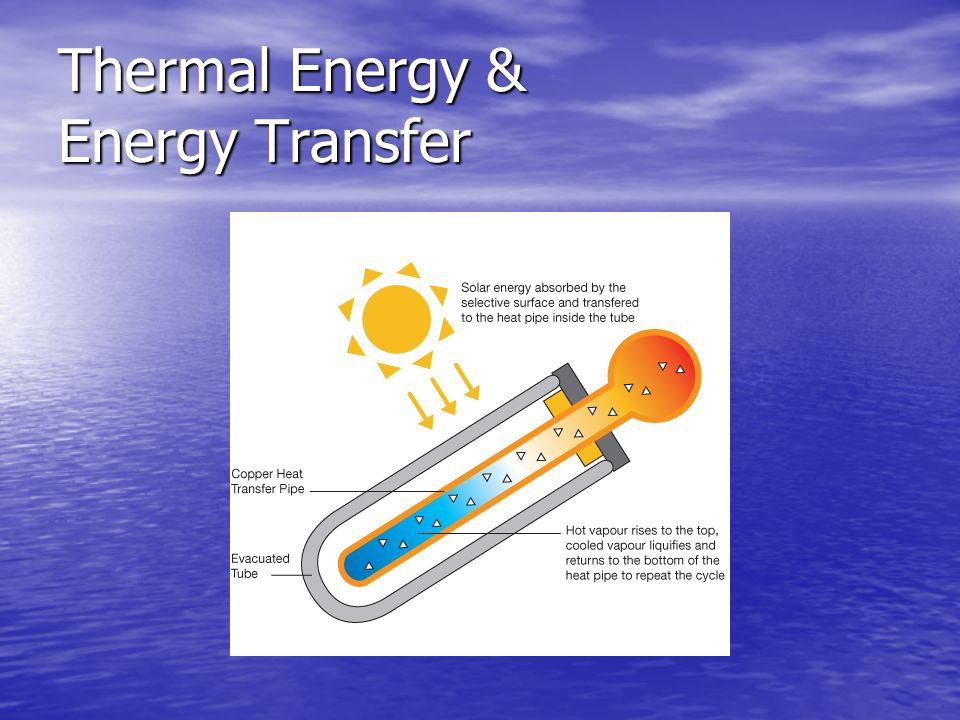 Thermal Energy & Energy Transfer

Solar energy absorbed by the selective surface and transfered to the heat pipe inside the tube

Copper Heat Transfer Pipe

Evacuated Tube

Hot vapour rises to the top, cooled vapour liquifies and returns to the bottom of the heat pipe to repeat the cycle